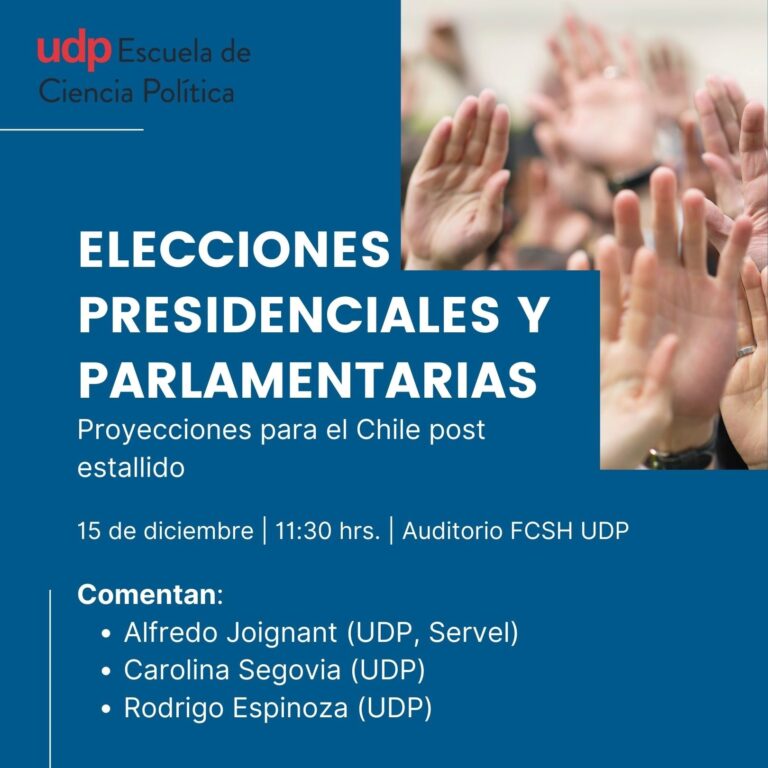 udp Escuela de Ciencia Política

ELECCIONES PRESIDENCIALES Y PARLAMENTARIAS

Proyecciones para el Chile post estallido

15 de diciembre | 11:30 hrs. | Auditorio FCSH UDP

Comentan:
• Alfredo Joignant (UDP, Servel)
• Carolina Segovia (UDP)
• Rodrigo Espinoza (UDP)